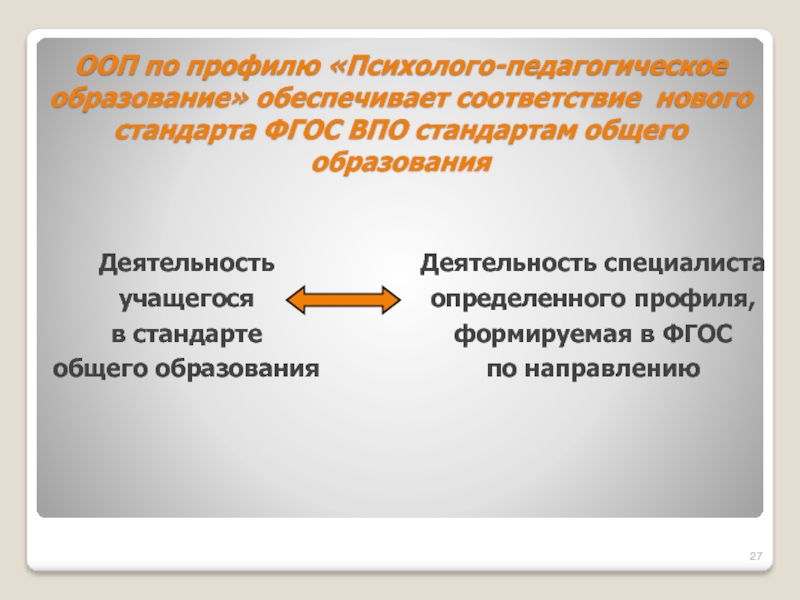 ООП по профилю «Психолого-педагогическое образование» обеспечивает соответствие нового стандарта ФГОС ВПО стандартам общего образования

Деятельность учащегося в стандарте общего образования

Деятельность специалиста определенного профиля, формируемая в ФГОС по направлению

27